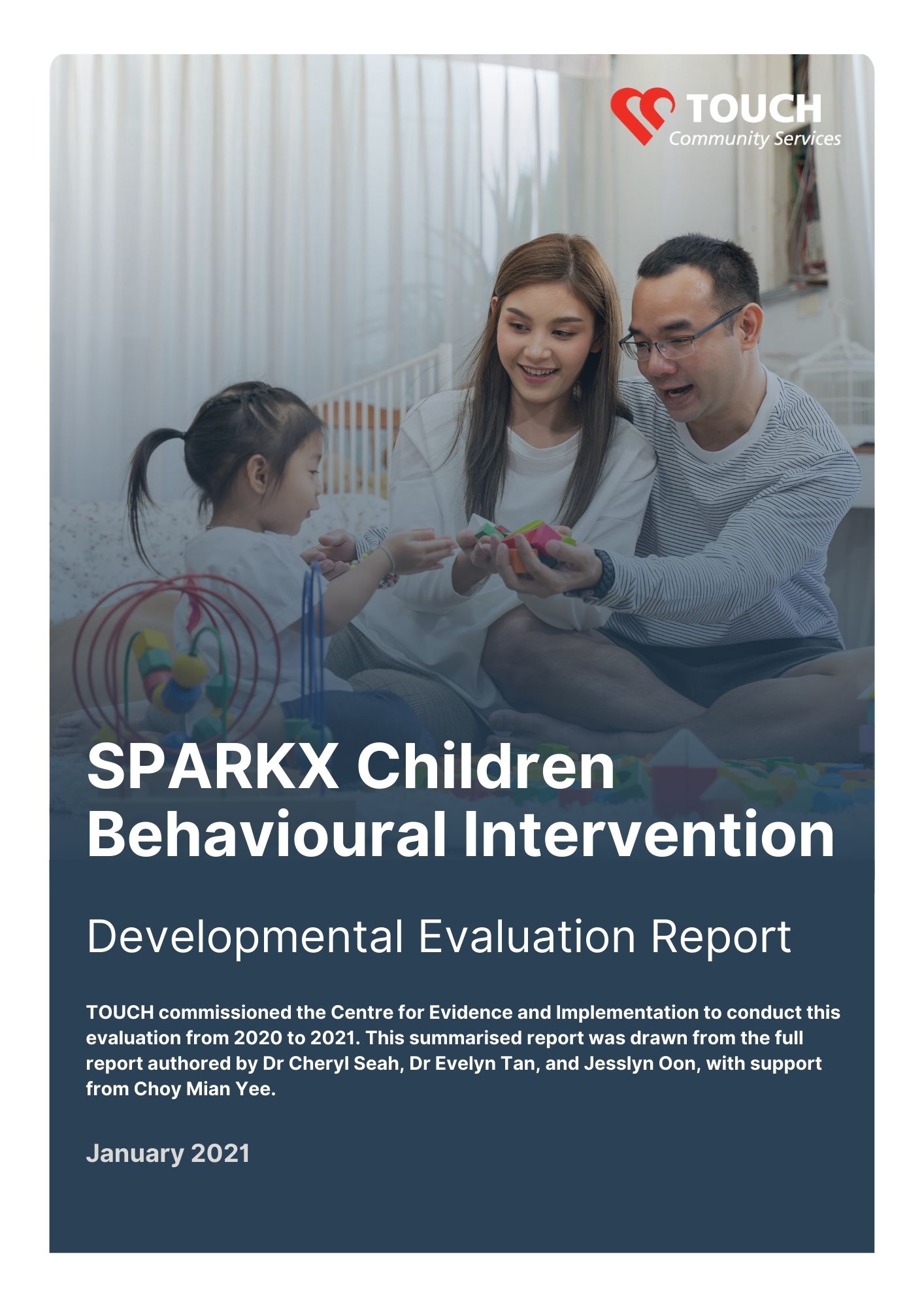 TOUCH
Community Services

SPARKX Children Behavioural Intervention

Developmental Evaluation Report

TOUCH commissioned the Centre for Evidence and Implementation to conduct this evaluation from 2020 to 2021. This summarised report was drawn from the full report authored by Dr Cheryl Seah, Dr Evelyn Tan, and Jesslyn Oon, with support from Choy Mian Yee.

January 2021